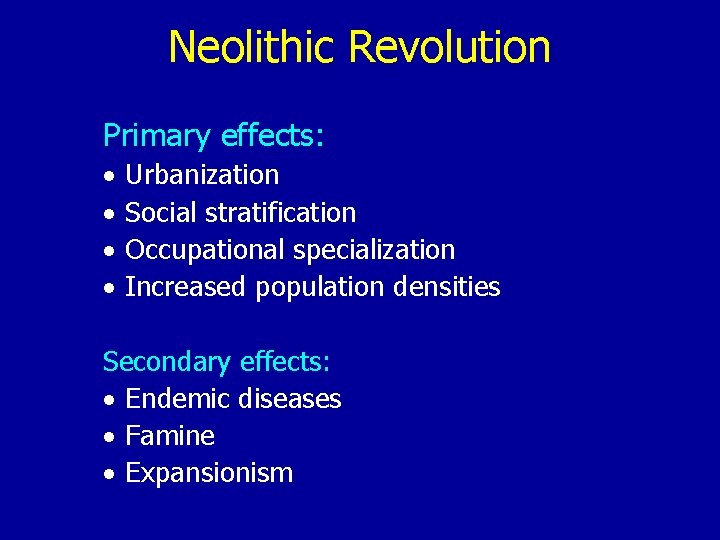 Neolithic Revolution

Primary effects:
• Urbanization
• Social stratification
• Occupational specialization
• Increased population densities

Secondary effects:
• Endemic diseases
• Famine
• Expansionism